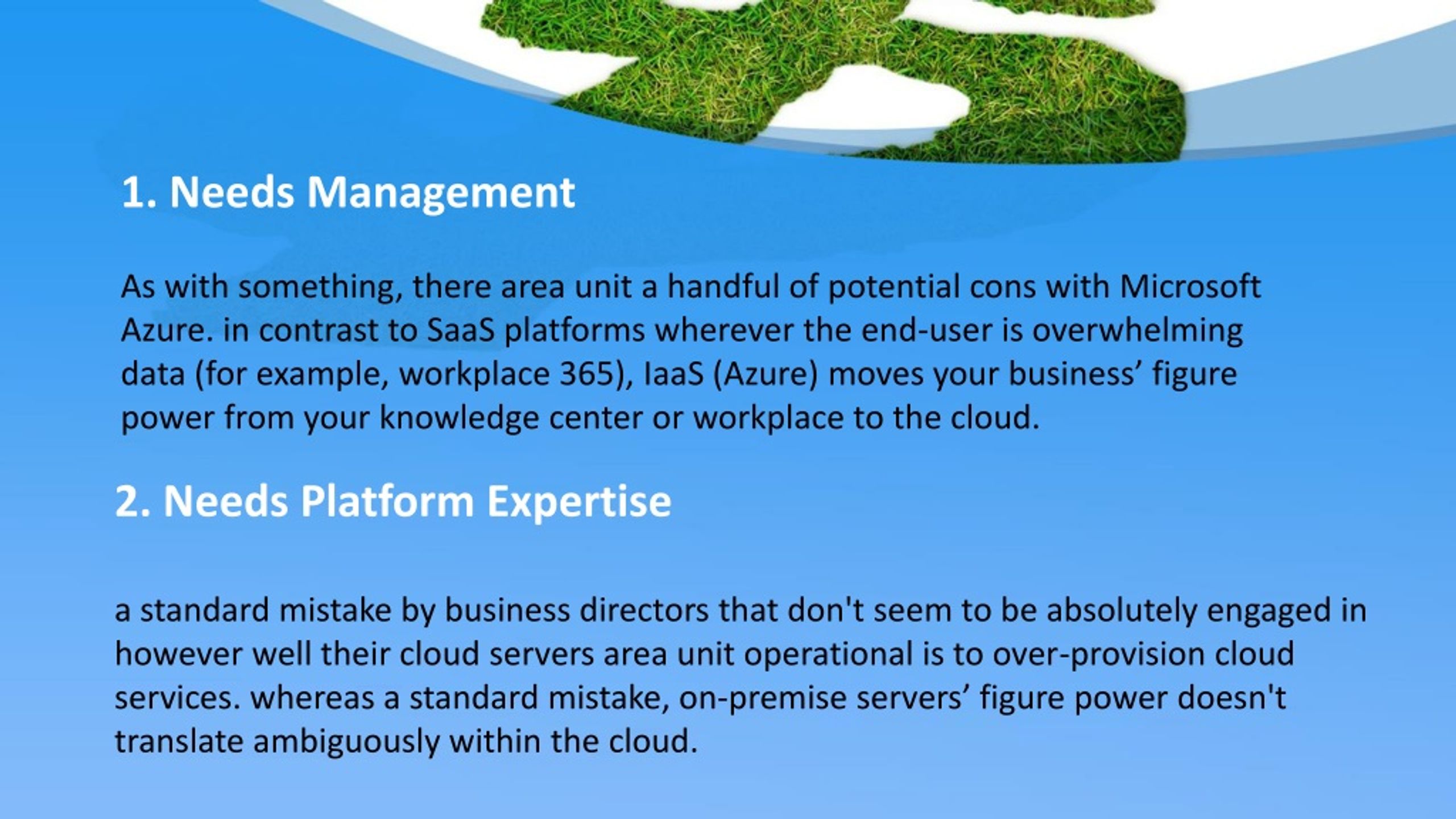 1. Needs Management

As with something, there area unit a handful of potential cons with Microsoft Azure. in contrast to SaaS platforms wherever the end-user is overwhelming data (for example, workplace 365), IaaS (Azure) moves your business’ figure power from your knowledge center or workplace to the cloud.

2. Needs Platform Expertise

a standard mistake by business directors that don't seem to be absolutely engaged in however well their cloud servers area unit operational is to over-provision cloud services. whereas a standard mistake, on-premise servers’ figure power doesn't translate ambiguously within the cloud.